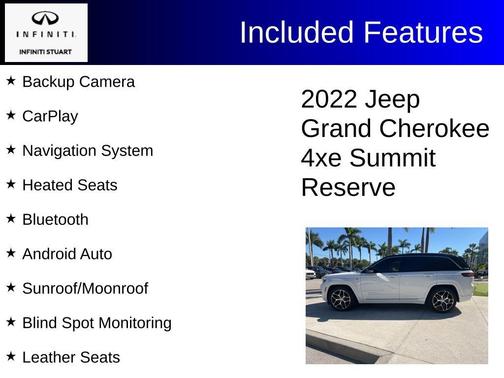 INFINITI
INFINITI STUART

Included Features

★ Backup Camera
★ CarPlay
★ Navigation System
★ Heated Seats
★ Bluetooth
★ Android Auto
★ Sunroof/Moonroof
★ Blind Spot Monitoring
★ Leather Seats

2022 Jeep Grand Cherokee 4xe Summit Reserve